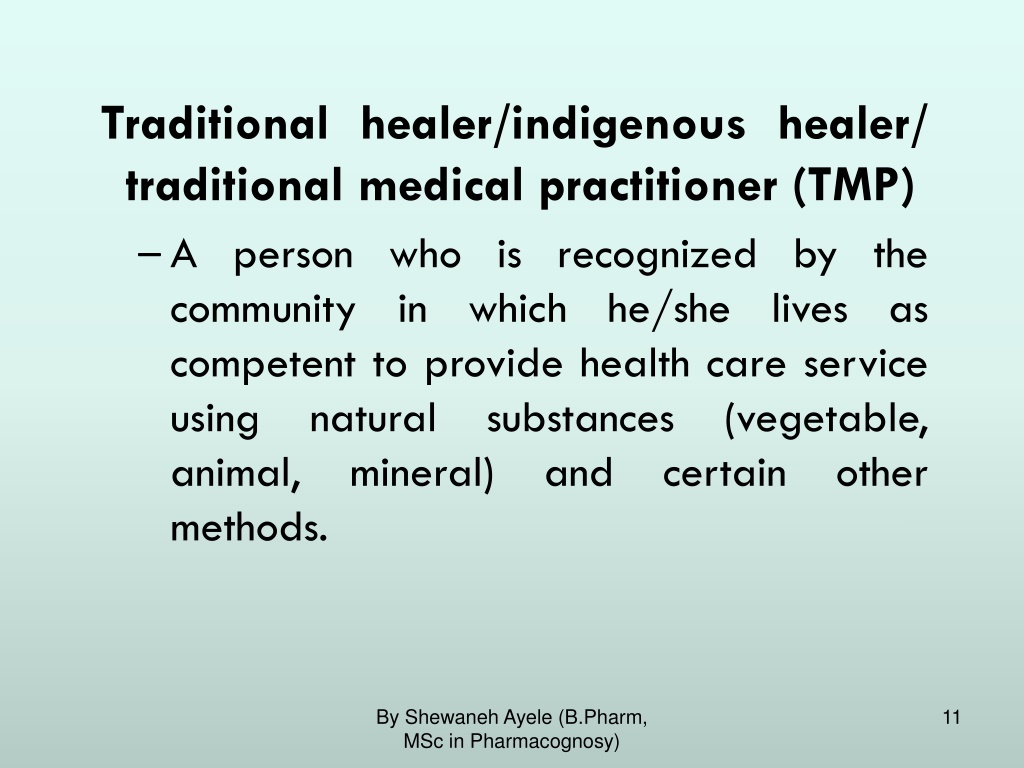 Traditional healer/indigenous healer/ traditional medical practitioner (TMP)

– A person who is recognized by the community in which he/she lives as competent to provide health care service using natural substances (vegetable, animal, mineral) and certain other methods.

By Shewaneh Ayele (B.Pharm, MSc in Pharmacognosy)

11